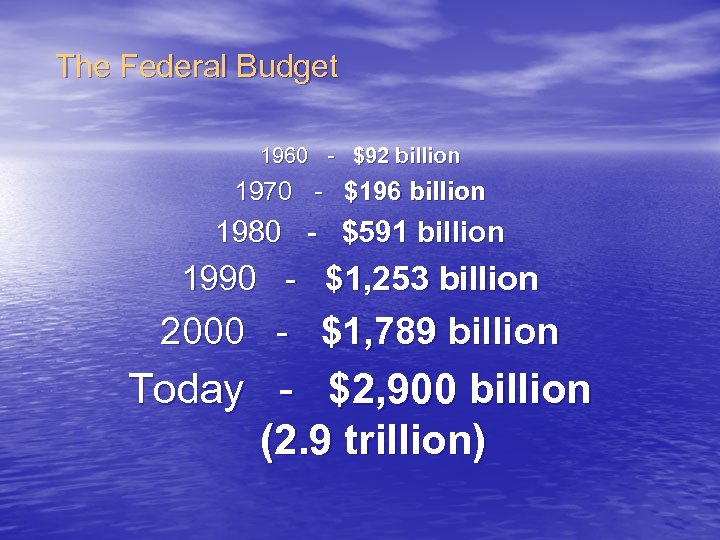 The Federal Budget

1960 - \$92 billion

1970 - \$196 billion

1980 - \$591 billion

1990 - \$1,253 billion

2000 - \$1,789 billion

Today - \$2,900 billion (2.9 trillion)